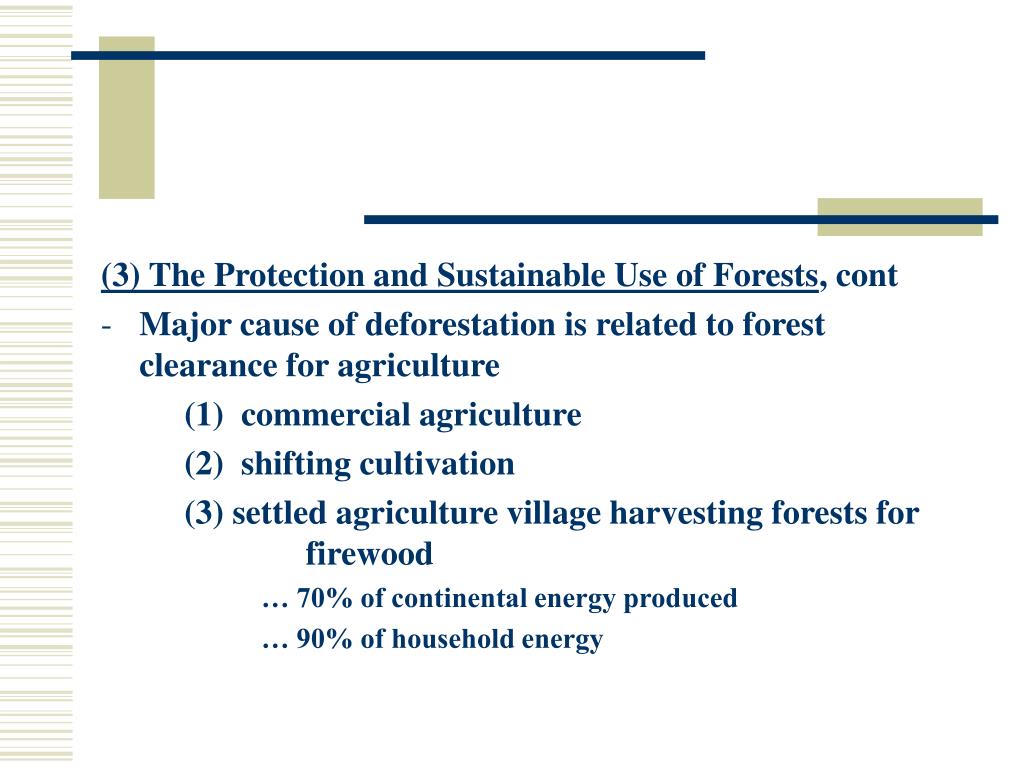 (3) The Protection and Sustainable Use of Forests, cont

- Major cause of deforestation is related to forest clearance for agriculture

(1) commercial agriculture

(2) shifting cultivation

(3) settled agriculture village harvesting forests for firewood

… 70% of continental energy produced

… 90% of household energy